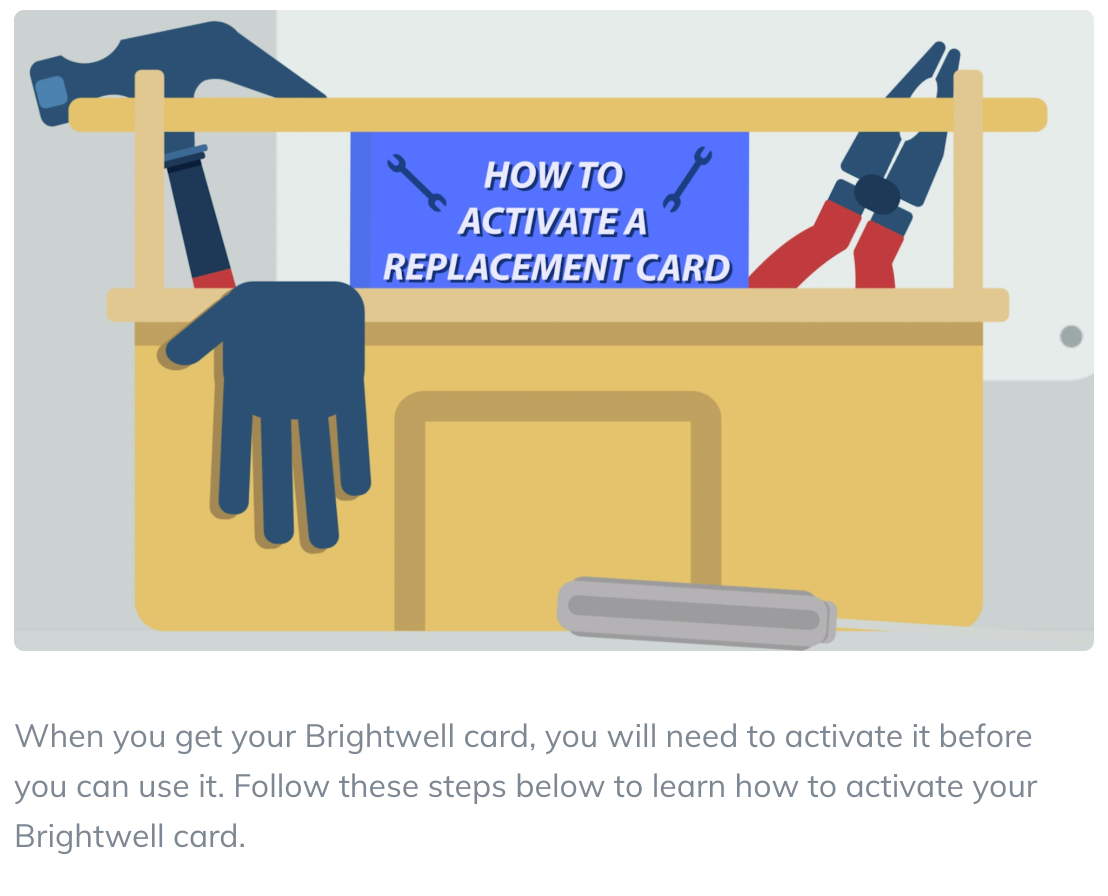 HOW TO ACTIVATE A REPLACEMENT CARD

When you get your Brightwell card, you will need to activate it before you can use it. Follow these steps below to learn how to activate your Brightwell card.